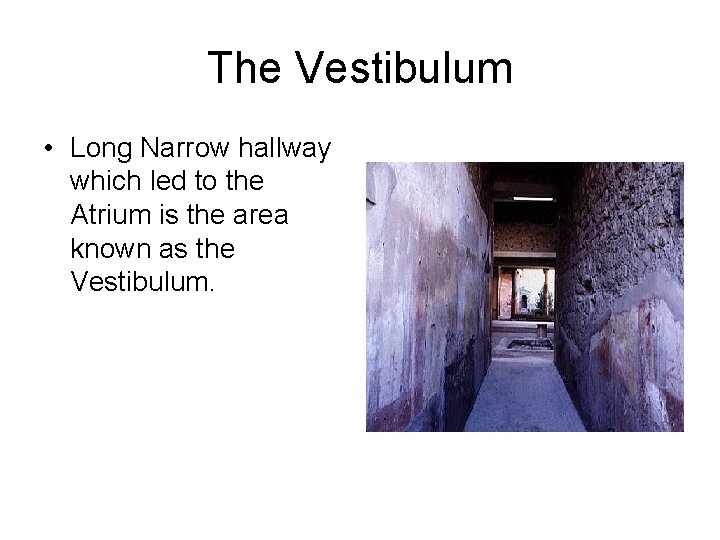 The Vestibulum

• Long Narrow hallway which led to the Atrium is the area known as the Vestibulum.